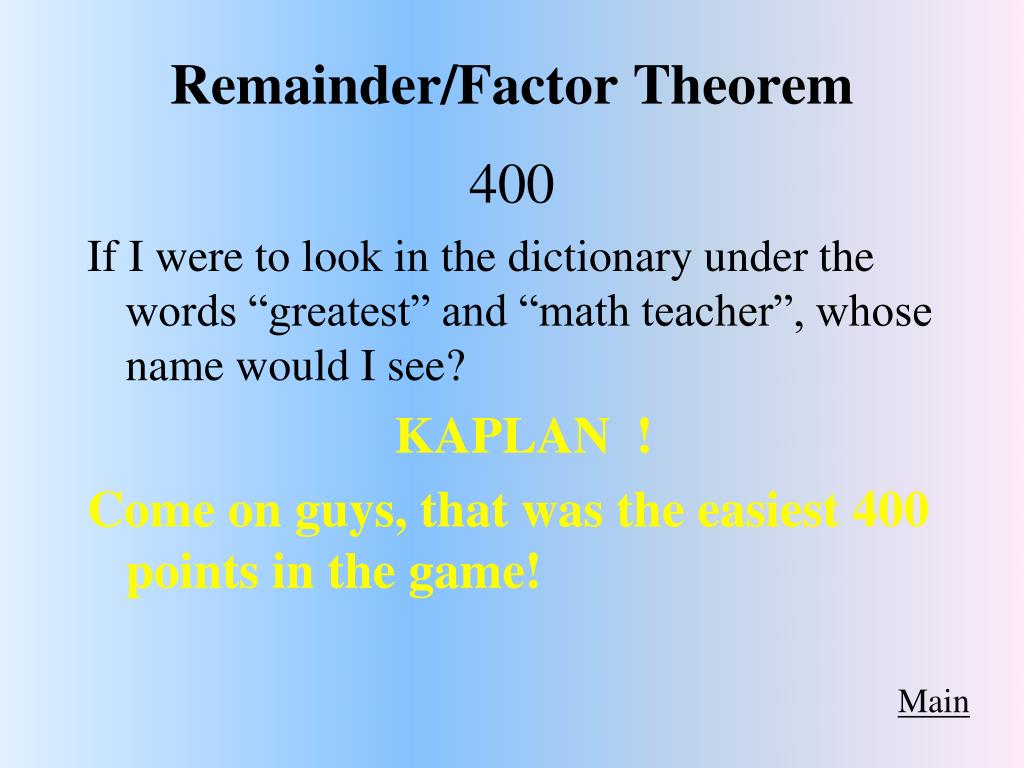 Remainder/Factor Theorem

400

If I were to look in the dictionary under the words “greatest” and “math teacher”, whose name would I see?

KAPLAN !

Come on guys, that was the easiest 400 points in the game!

Main